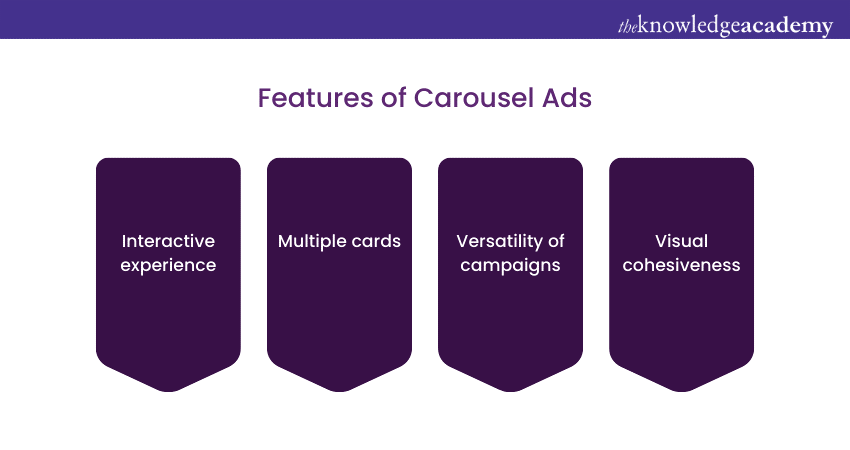 theknowledgeacademy

Features of Carousel Ads

Interactive experience

Multiple cards

Versatility of campaigns

Visual cohesiveness